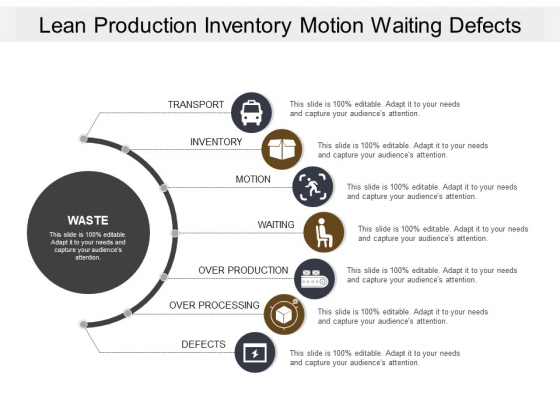 Lean Production Inventory Motion Waiting Defects

WASTE
This slide is 100% editable. Adapt it to your needs and capture your audience's attention.

TRANSPORT
This slide is 100% editable. Adapt it to your needs and capture your audience's attention.

INVENTORY
This slide is 100% editable. Adapt it to your needs and capture your audience's attention.

MOTION
This slide is 100% editable. Adapt it to your needs and capture your audience's attention.

WAITING
This slide is 100% editable. Adapt it to your needs and capture your audience's attention.

OVER PRODUCTION
This slide is 100% editable. Adapt it to your needs and capture your audience's attention.

OVER PROCESSING
This slide is 100% editable. Adapt it to your needs and capture your audience's attention.

DEFECTS
This slide is 100% editable. Adapt it to your needs and capture your audience's attention.